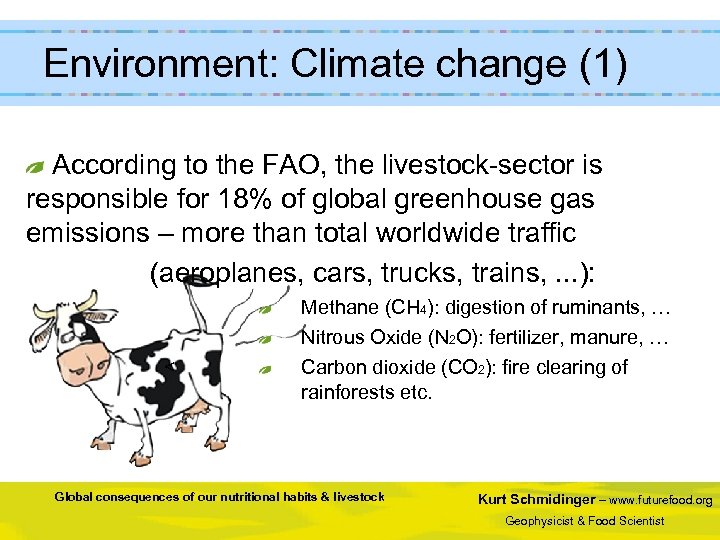 Environment: Climate change (1)

According to the FAO, the livestock-sector is responsible for 18% of global greenhouse gas emissions – more than total worldwide traffic (aeroplanes, cars, trucks, trains, ...):

Methane ($CH_4$): digestion of ruminants, …

Nitrous Oxide ($N_2O$): fertilizer, manure, …

Carbon dioxide ($CO_2$): fire clearing of rainforests etc.

Global consequences of our nutritional habits & livestock

Kurt Schmidinger – www.futurefood.org
Geophysicist & Food Scientist